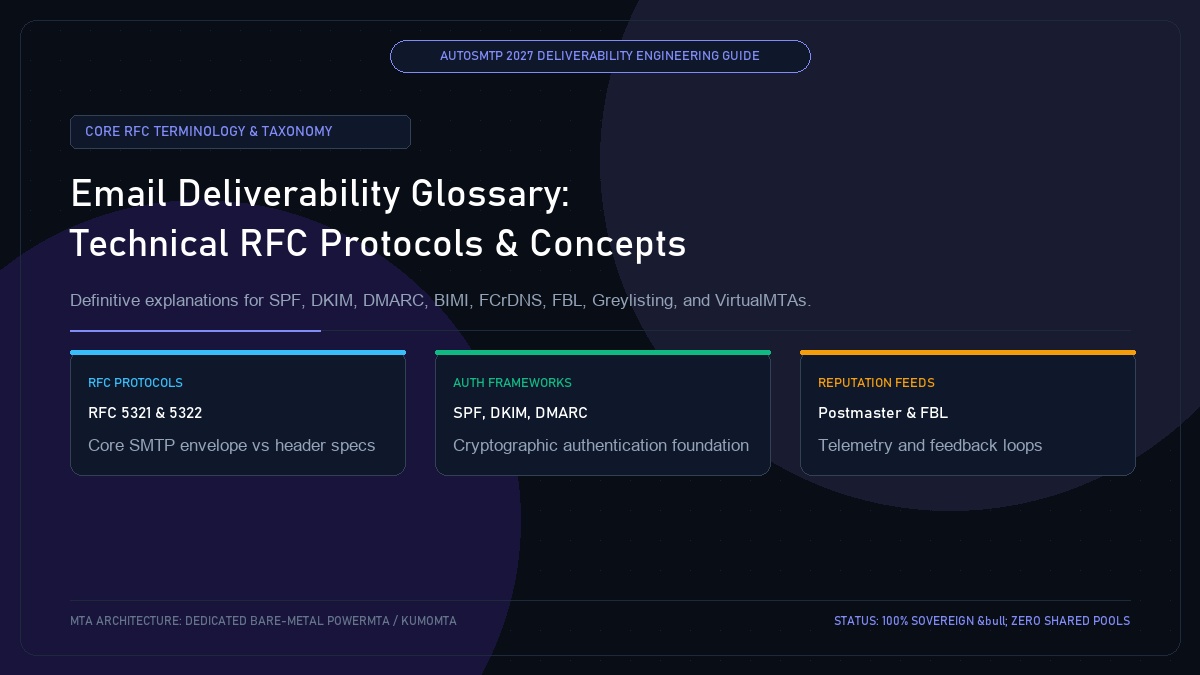 AUTOSMTP 2027 DELIVERABILITY ENGINEERING GUIDE

CORE RFC TERMINOLOGY & TAXONOMY

Email Deliverability Glossary:
Technical RFC Protocols & Concepts

Definitive explanations for SPF, DKIM, DMARC, BIMI, FCrDNS, FBL, Greylisting, and VirtualMTAs.

RFC PROTOCOLS
RFC 5321 & 5322
Core SMTP envelope vs header specs

AUTH FRAMEWORKS
SPF, DKIM, DMARC
Cryptographic authentication foundation

REPUTATION FEEDS
Postmaster & FBL
Telemetry and feedback loops

MTA ARCHITECTURE: DEDICATED BARE-METAL POWERMTA / KUMOMTA

STATUS: 100% SOVEREIGN &bull; ZERO SHARED POOLS